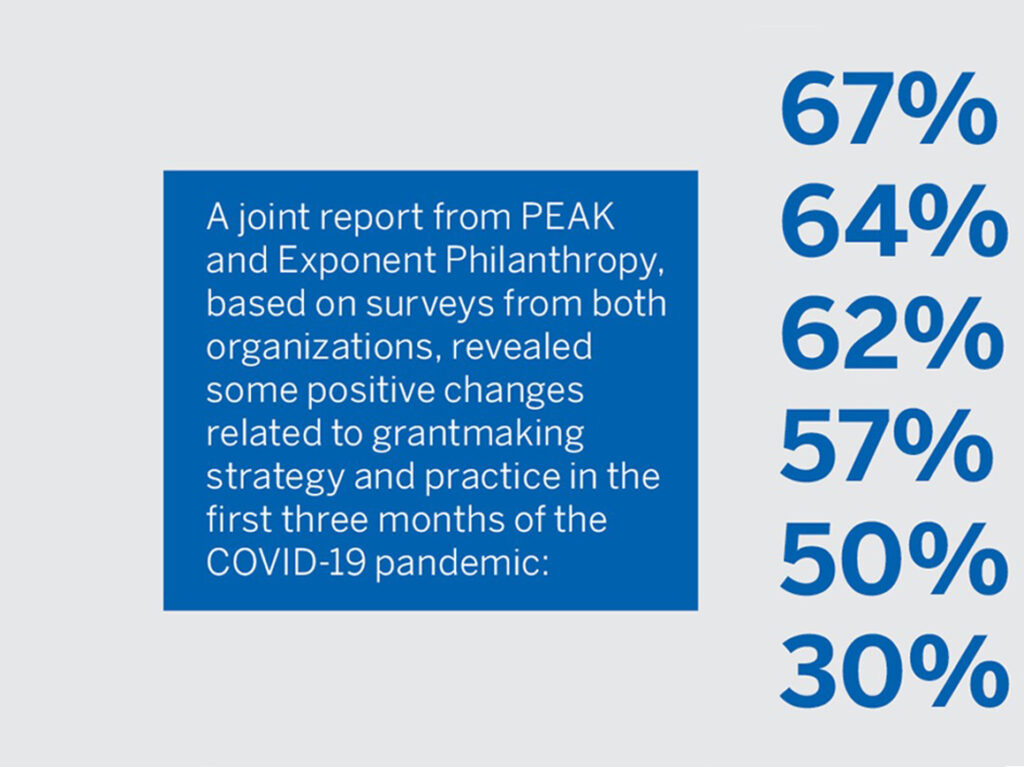 A joint report from PEAK and Exponent Philanthropy, based on surveys from both organizations, revealed some positive changes related to grantmaking strategy and practice in the first three months of the COVID-19 pandemic:

67%
64%
62%
57%
50%
30%